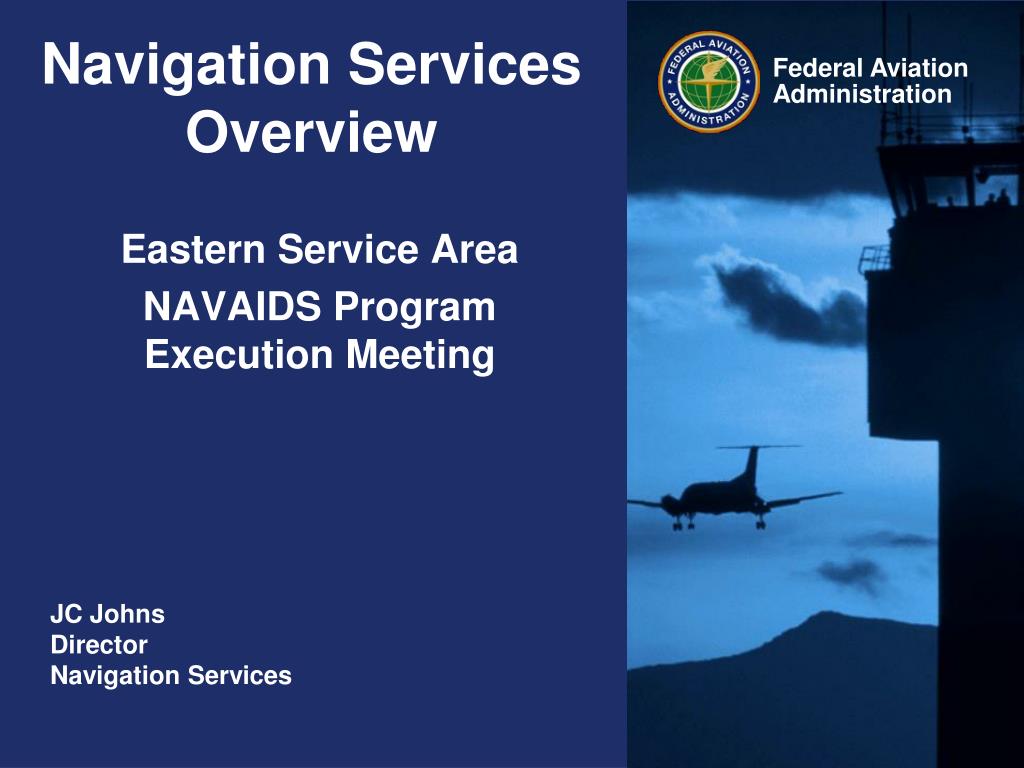 Navigation Services Overview

Eastern Service Area

NAVAIDS Program Execution Meeting

JC Johns
Director
Navigation Services

FEDERAL AVIATION ADMINISTRATION

Federal Aviation Administration